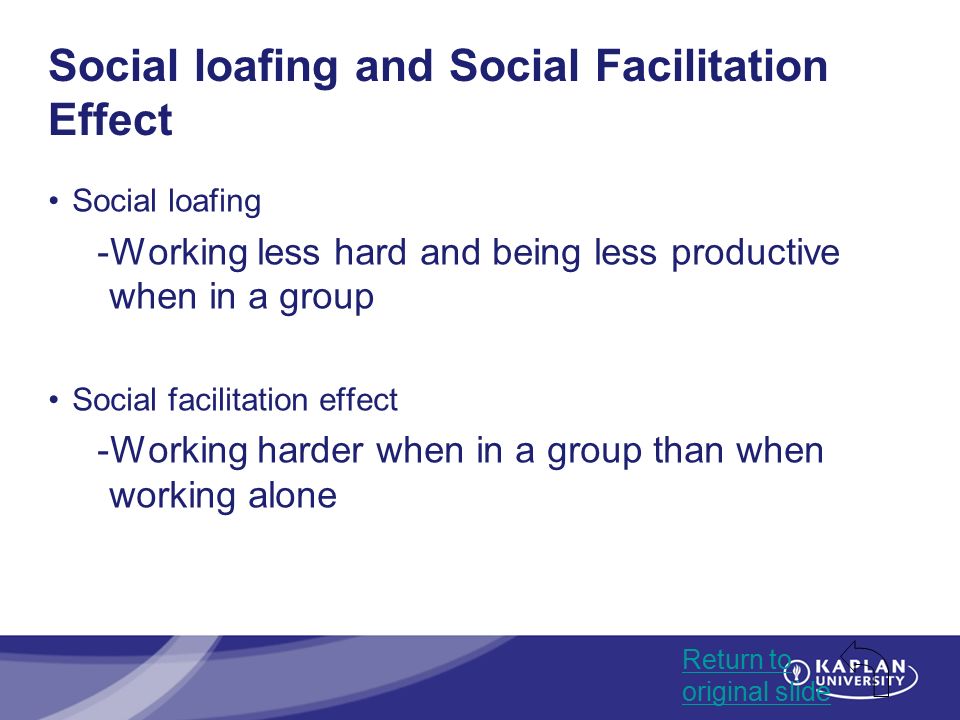 Social loafing and Social Facilitation Effect

• Social loafing

-Working less hard and being less productive when in a group

• Social facilitation effect

-Working harder when in a group than when working alone

Return to original slide

KAPLAN UNIVERSITY